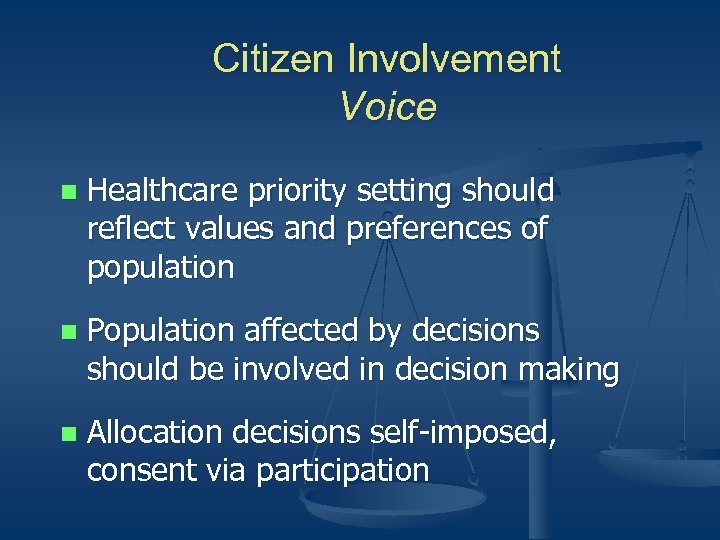 Citizen Involvement
Voice

- Healthcare priority setting should reflect values and preferences of population

- Population affected by decisions should be involved in decision making

- Allocation decisions self-imposed, consent via participation